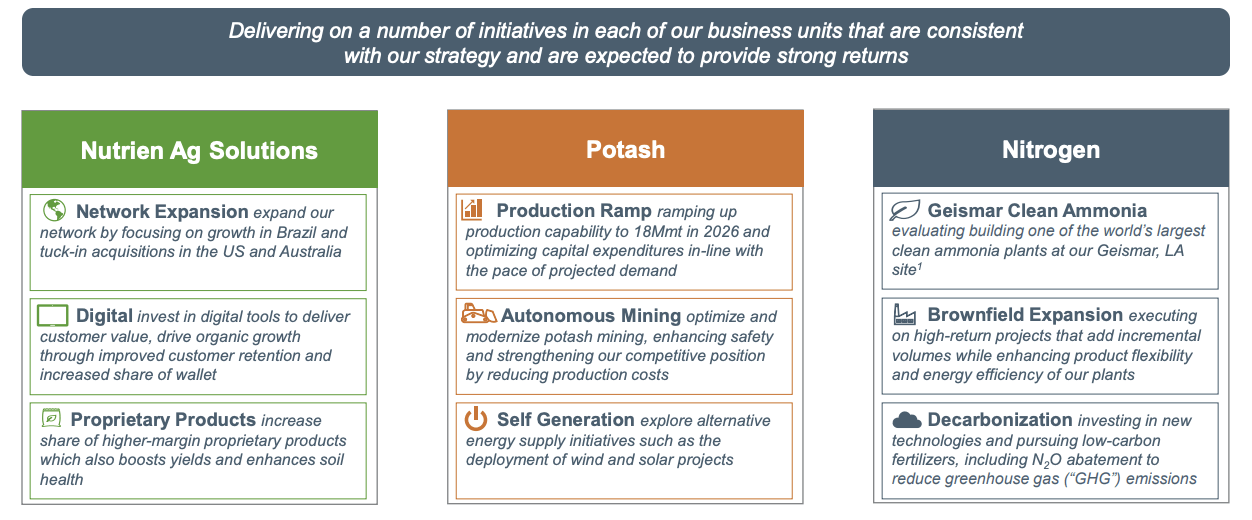 Delivering on a number of initiatives in each of our business units that are consistent with our strategy and are expected to provide strong returns

Nutrien Ag Solutions

Network Expansion expand our network by focusing on growth in Brazil and tuck-in acquisitions in the US and Australia

Digital invest in digital tools to deliver customer value, drive organic growth through improved customer retention and increased share of wallet

Proprietary Products increase share of higher-margin proprietary products which also boosts yields and enhances soil health

Potash

Production Ramp ramping up production capability to 18Mmt in 2026 and optimizing capital expenditures in-line with the pace of projected demand

Autonomous Mining optimize and modernize potash mining, enhancing safety and strengthening our competitive position by reducing production costs

Self Generation explore alternative energy supply initiatives such as the deployment of wind and solar projects

Nitrogen

Geismar Clean Ammonia evaluating building one of the world's largest clean ammonia plants at our Geismar, LA site$^1$

Brownfield Expansion executing on high-return projects that add incremental volumes while enhancing product flexibility and energy efficiency of our plants

Decarbonization investing in new technologies and pursuing low-carbon fertilizers, including $N_2O$ abatement to reduce greenhouse gas ("GHG") emissions